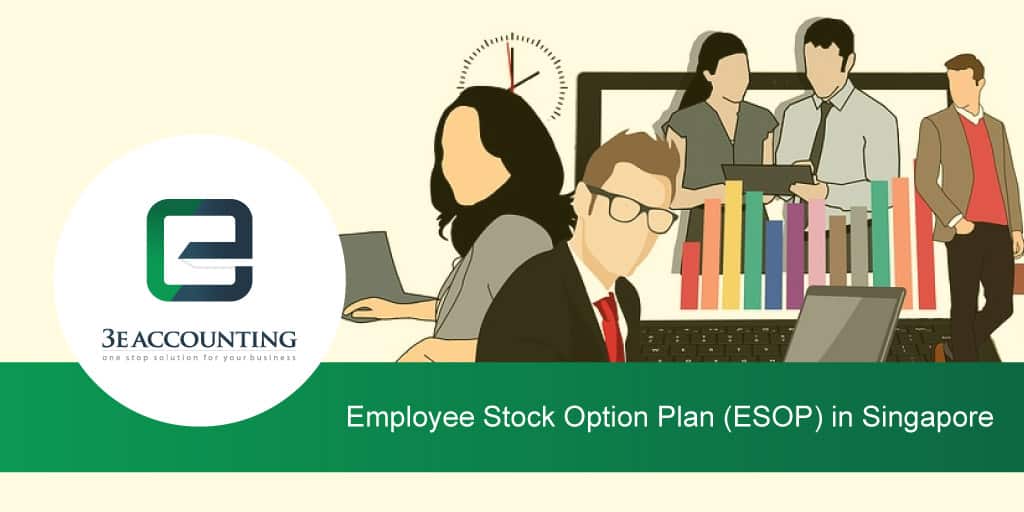 3E ACCOUNTING
one stop solution for your business

Employee Stock Option Plan (ESOP) in Singapore